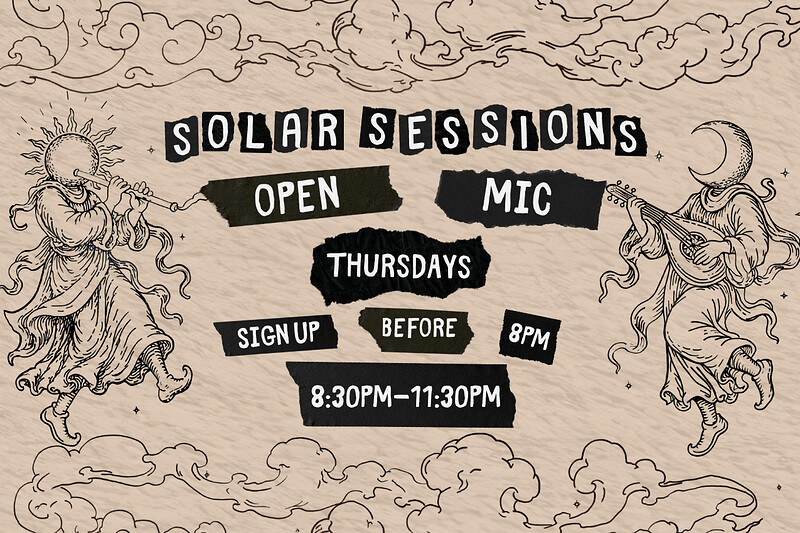 SOLAR SESSIONS

OPEN MIC

THURSDAYS

SIGN UP BEFORE 8PM

8:30PM–11:30PM